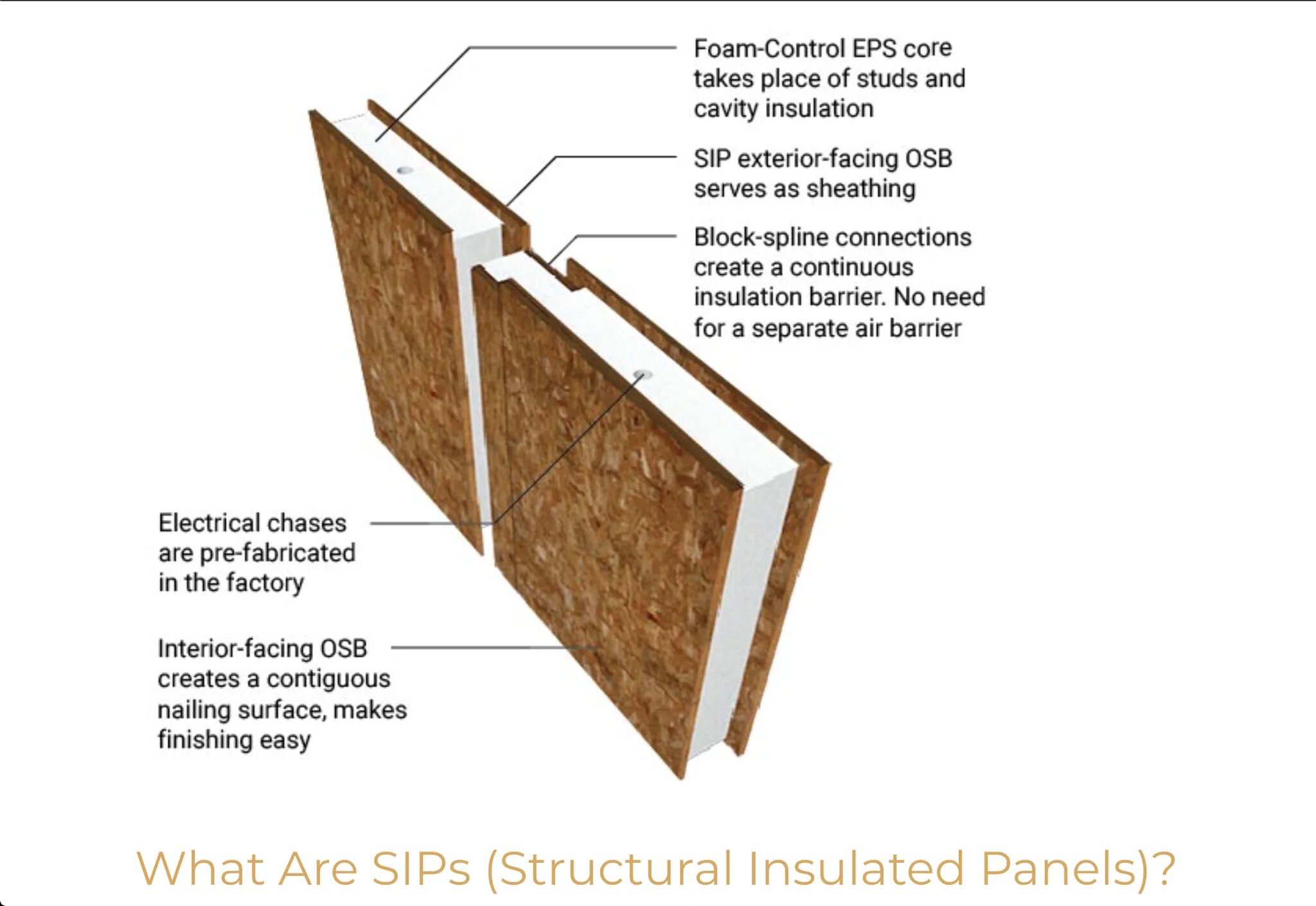 Foam-Control EPS core takes place of studs and cavity insulation

SIP exterior-facing OSB serves as sheathing

Block-spline connections create a continuous insulation barrier. No need for a separate air barrier

Electrical chases are pre-fabricated in the factory

Interior-facing OSB creates a contiguous nailing surface, makes finishing easy

What Are SIPs (Structural Insulated Panels)?